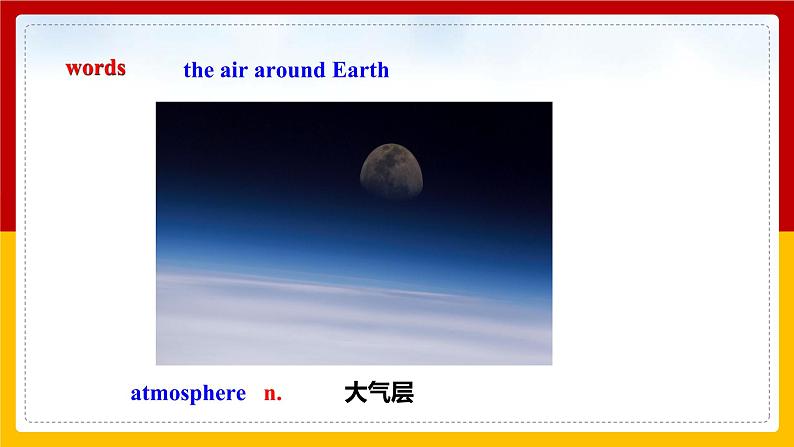 words

the air around Earth

atmosphere n. 大气层